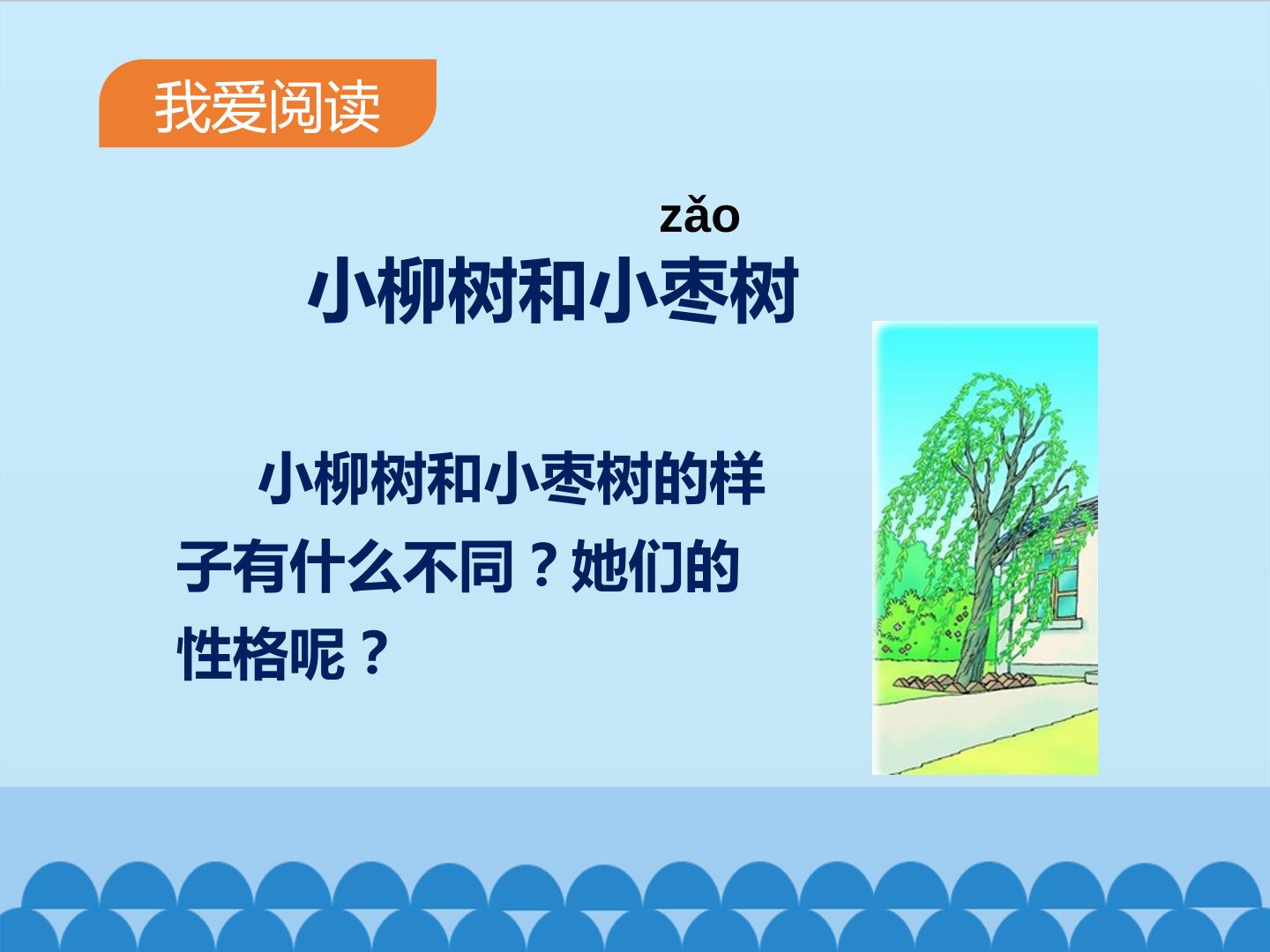 我爱阅读

zǎo
小柳树和小枣树

小柳树和小枣树的样子有什么不同？她们的性格呢？